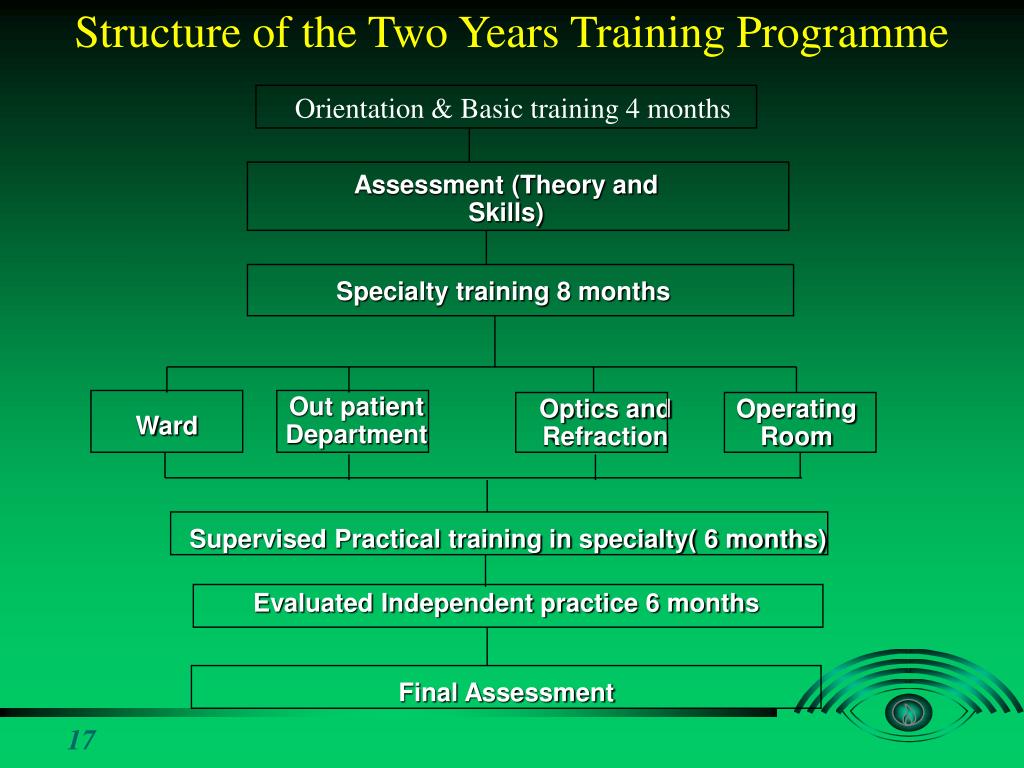 Structure of the Two Years Training Programme

Orientation & Basic training 4 months

Assessment (Theory and Skills)

Specialty training 8 months

Ward

Out patient Department

Optics and Refraction

Operating Room

Supervised Practical training in specialty( 6 months)

Evaluated Independent practice 6 months

Final Assessment

17